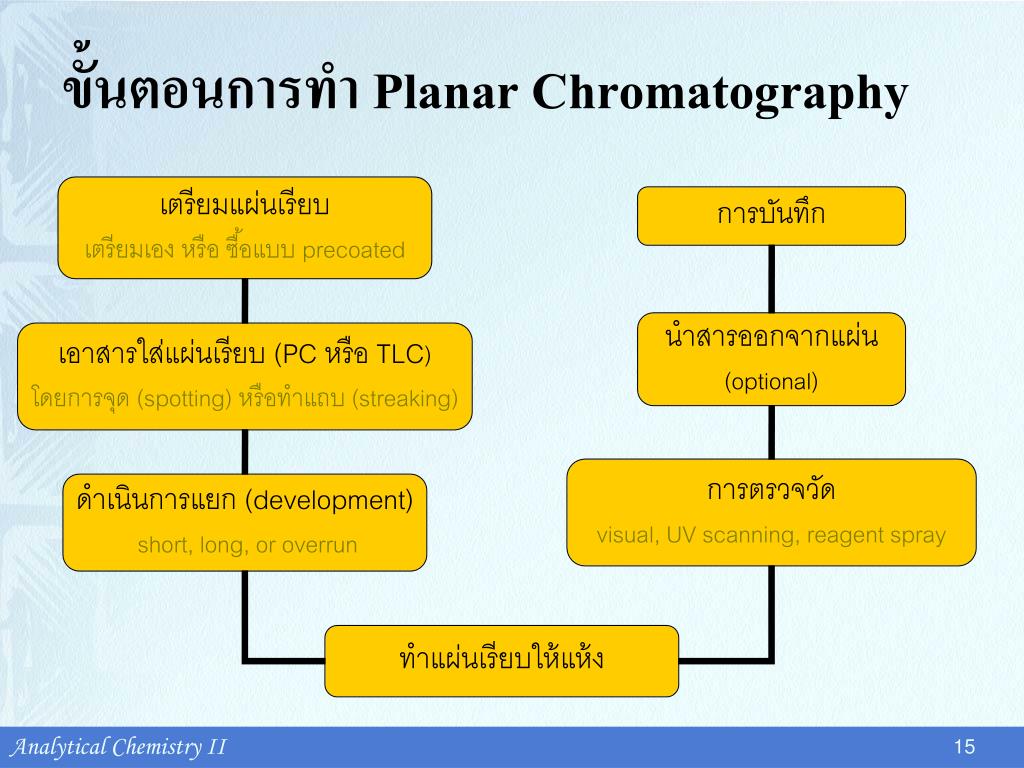 ขั้นตอนการทำ Planar Chromatography

เตรียมแผ่นเรียบ
เตรียมเอง หรือ ซื้อแบบ precoated

เอาสารใส่แผ่นเรียบ (PC หรือ TLC)
โดยการจุด (spotting) หรือทำแถบ (streaking)

ดำเนินการแยก (development)
short, long, or overrun

ทำแผ่นเรียบให้แห้ง

การตรวจวัด
visual, UV scanning, reagent spray

นำสารออกจากแผ่น
(optional)

การบันทึก

Analytical Chemistry II

15